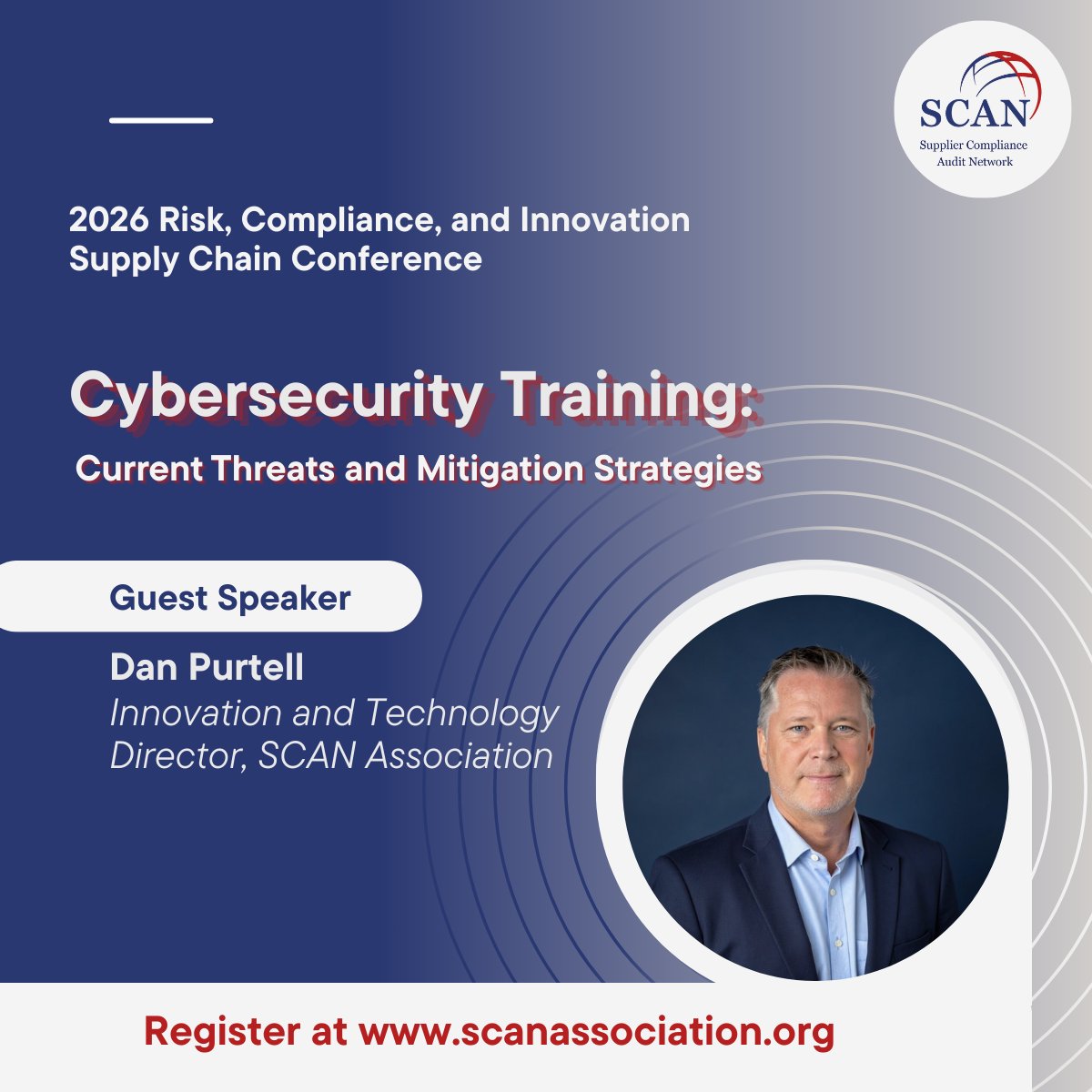 SCAN
Supplier Compliance Audit Network

2026 Risk, Compliance, and Innovation Supply Chain Conference

Cybersecurity Training:

Current Threats and Mitigation Strategies

Guest Speaker

Dan Purtell

Innovation and Technology Director, SCAN Association

Register at www.scanassociation.org